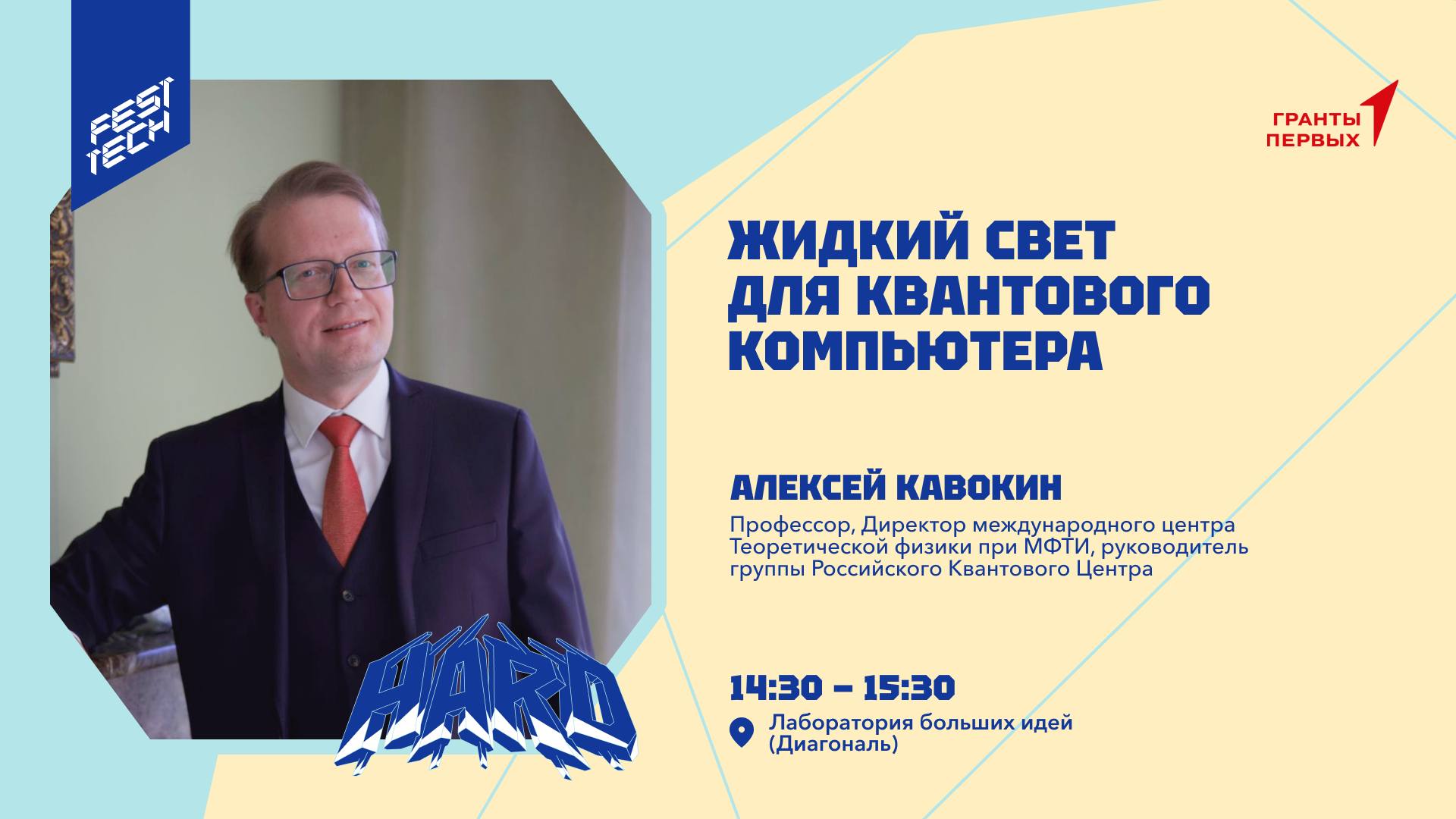 FEST TECH

ГРАНТЫ ПЕРВЫХ

ЖИДКИЙ СВЕТ ДЛЯ КВАНТОВОГО КОМПЬЮТЕРА

АЛЕКСЕЙ КАВОКИН

Профессор, Директор международного центра Теоретической физики при МФТИ, руководитель группы Российского Квантового Центра

HARD

14:30 – 15:30

Лаборатория больших идей (Диагональ)